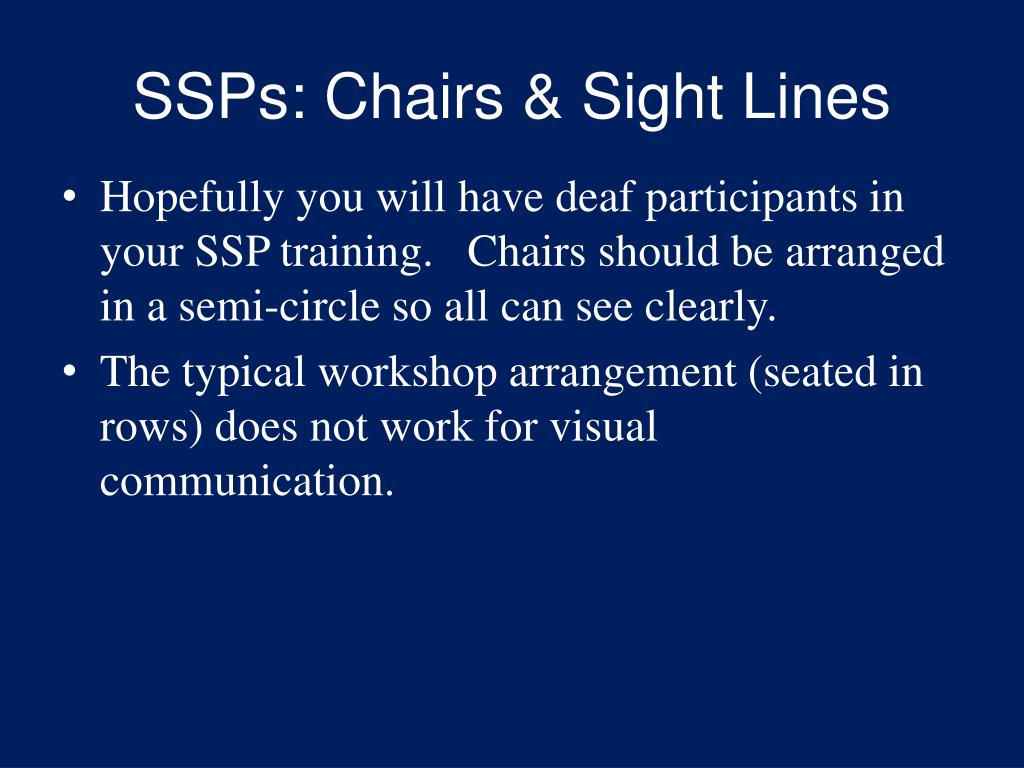 SSPs: Chairs & Sight Lines

• Hopefully you will have deaf participants in your SSP training. Chairs should be arranged in a semi-circle so all can see clearly.

• The typical workshop arrangement (seated in rows) does not work for visual communication.